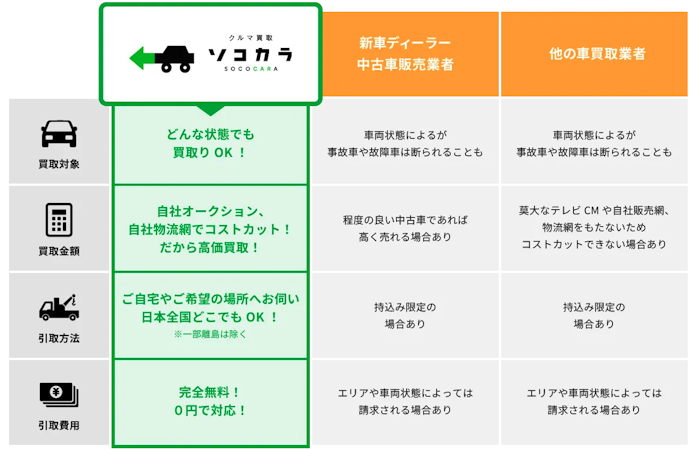 | | クルマ買取 ソコカラ SOCOCARA | 新車ディーラー 中古車販売業者 | 他の車買取業者 |
|---|---|---|---|
| 買取対象 | どんな状態でも 買取り OK ! | 車両状態によるが 事故車や故障車は断られることも | 車両状態によるが 事故車や故障車は断られることも |
| 買取金額 | 自社オークション、 自社物流網でコストカット！ だから高価買取！ | 程度の良い中古車であれば 高く売れる場合あり | 莫大なテレビ CM や自社販売網、 物流網をもたないため コストカットできない場合あり |
| 引取方法 | ご自宅やご希望の場所へお伺い 日本全国どこでも OK ! ※一部離島は除く | 持込み限定の 場合あり | 持込み限定の 場合あり |
| 引取費用 | 完全無料！ 0円で対応！ | エリアや車両状態によっては 請求される場合あり | エリアや車両状態によっては 請求される場合あり |